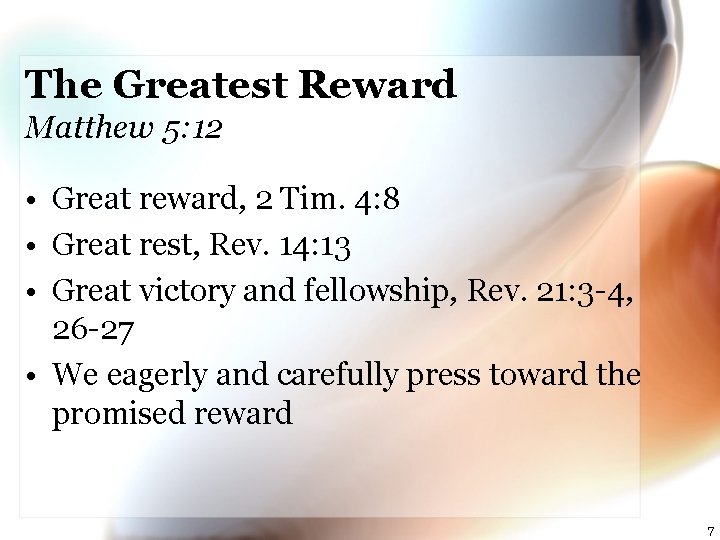 The Greatest Reward
Matthew 5:12

• Great reward, 2 Tim. 4:8
• Great rest, Rev. 14:13
• Great victory and fellowship, Rev. 21:3-4, 26-27
• We eagerly and carefully press toward the promised reward

7